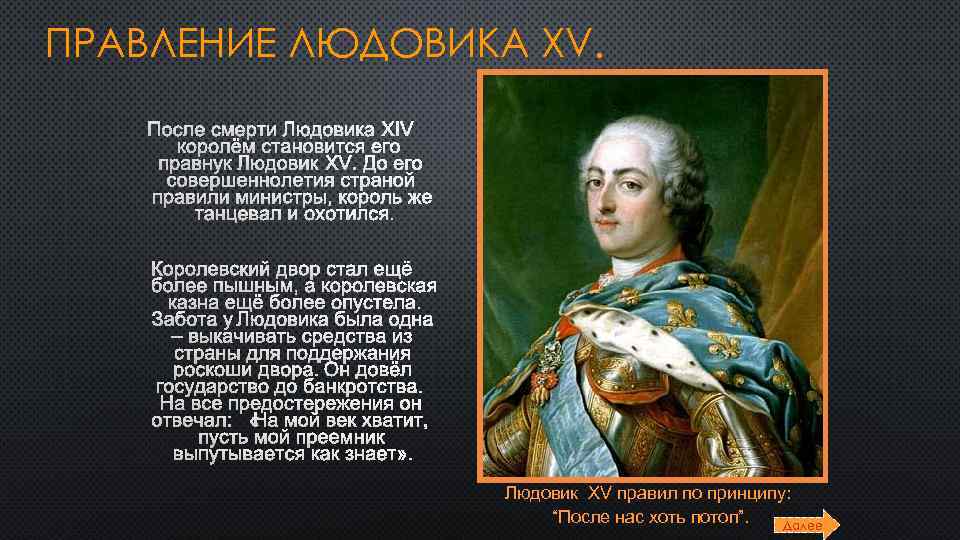 ПРАВЛЕНИЕ ЛЮДОВИКА XV.

После смерти Людовика XIV королём становится его правнук Людовик XV. До его совершеннолетия страной правили министры, король же танцевал и охотился.

Королевский двор стал ещё более пышным, а королевская казна ещё более опустела. Забота у Людовика была одна – выкачивать средства из страны для поддержания роскоши двора. Он довёл государство до банкротства. На все предостережения он отвечал: «На мой век хватит, пусть мой преемник выпутывается как знает».

Людовик XV правил по принципу: "После нас хоть потоп".

Далее